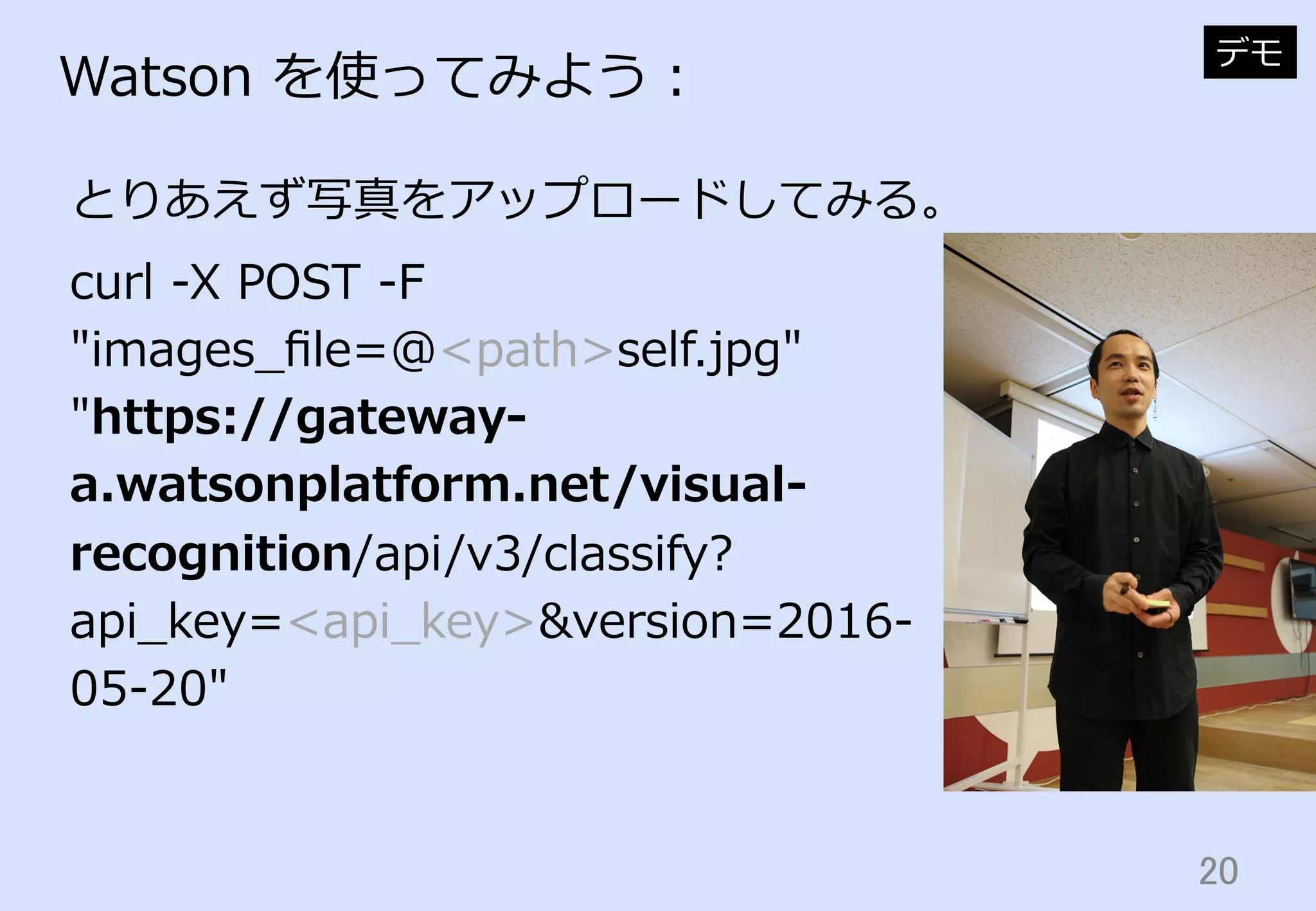 Watson を使ってみよう：

デモ

とりあえず写真をアップロードしてみる。

curl -X POST -F "images_file=@<path>self.jpg" "https://gateway-a.watsonplatform.net/visual-recognition/api/v3/classify?api_key=<api_key>&version=2016-05-20"

20